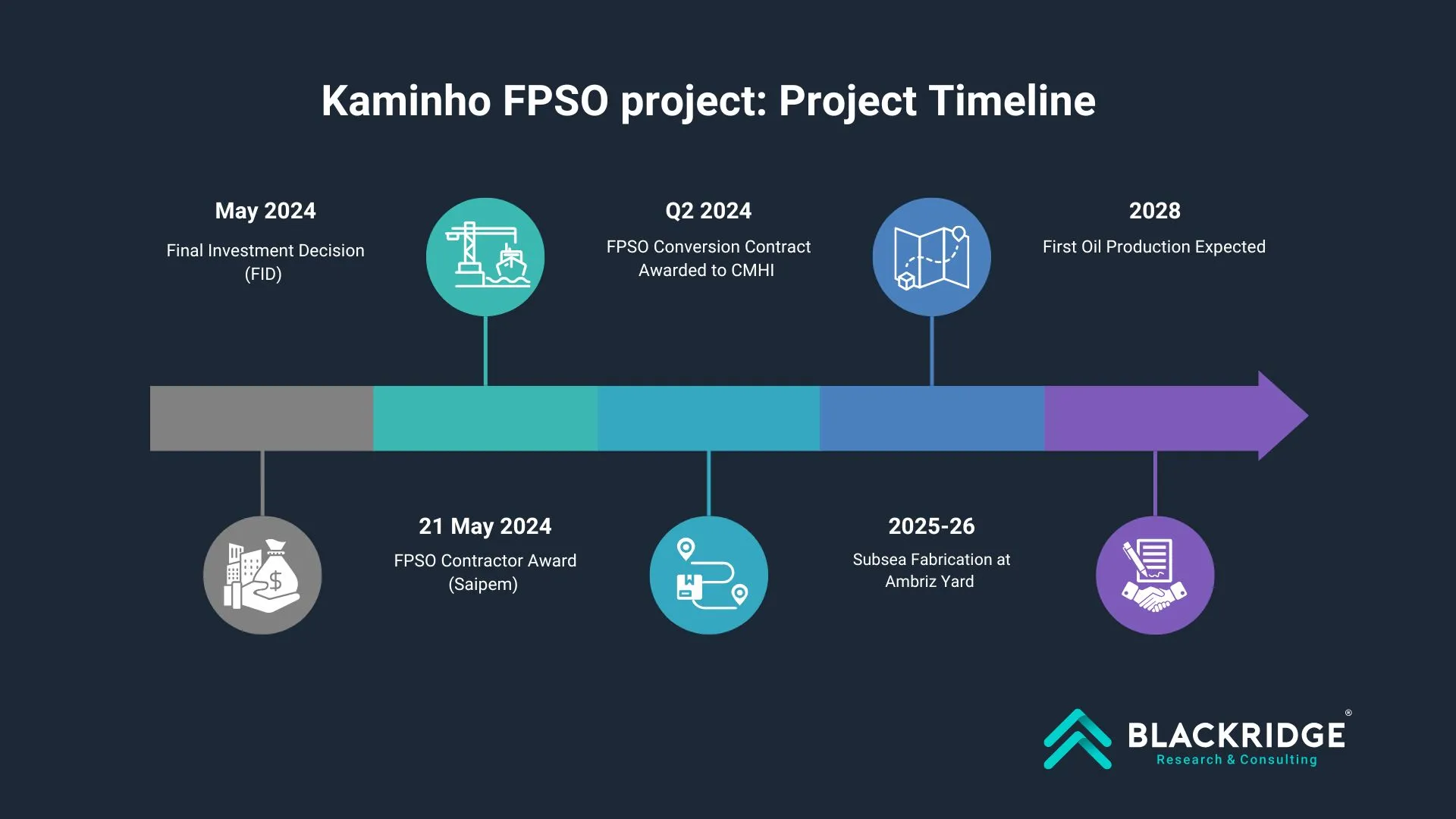 Kaminho FPSO project: Project Timeline

May 2024
Final Investment Decision (FID)

Q2 2024
FPSO Conversion Contract Awarded to CMHI

2028
First Oil Production Expected

21 May 2024
FPSO Contractor Award (Saipem)

2025-26
Subsea Fabrication at Ambriz Yard

BLACKRIDGE®
Research & Consulting